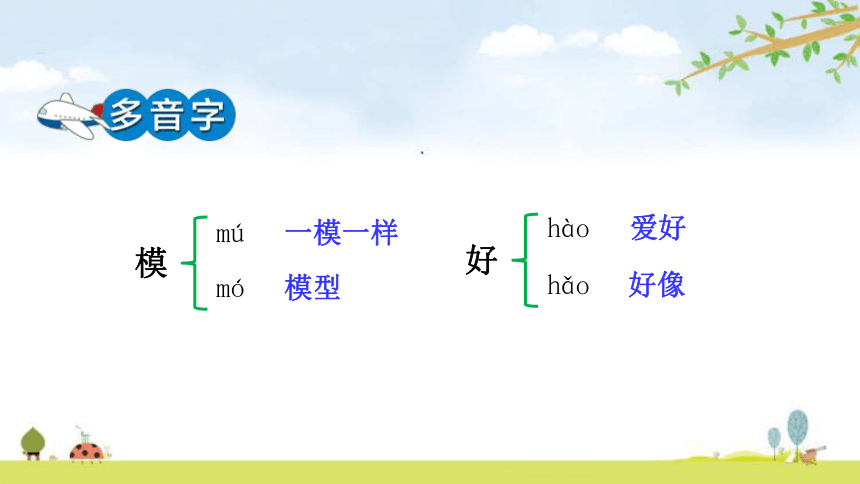 多音字

模 mú 一模一样
mó 模型

好 hào 爱好
hǎo 好像